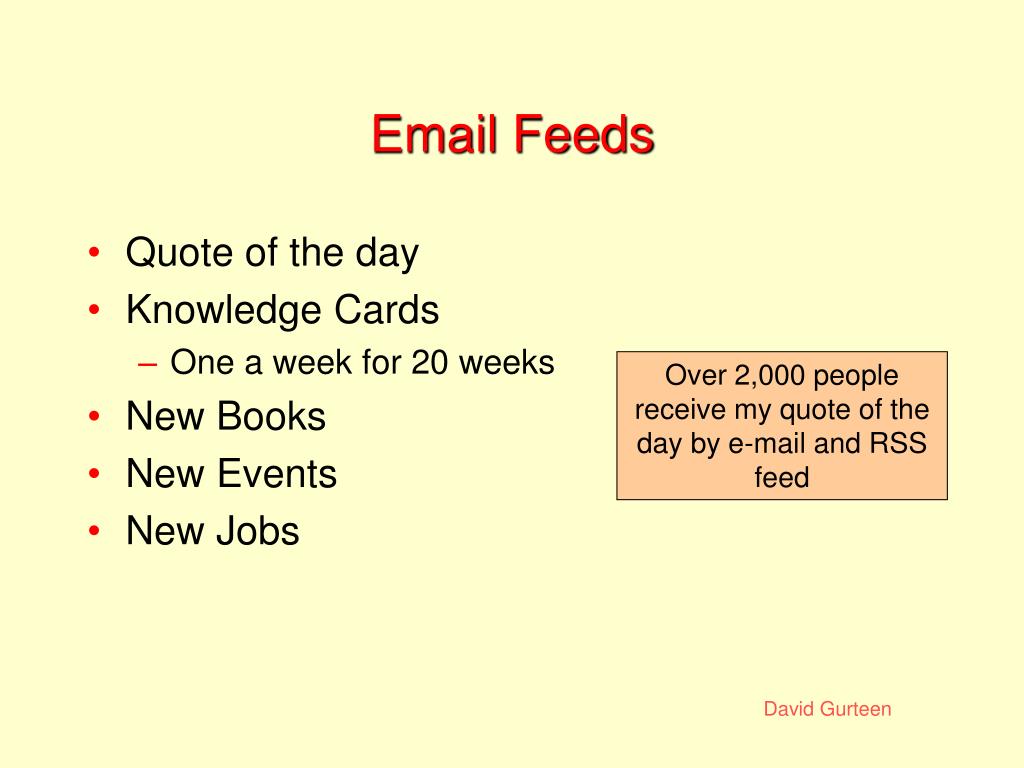 Email Feeds

• Quote of the day
• Knowledge Cards
– One a week for 20 weeks
• New Books
• New Events
• New Jobs

Over 2,000 people receive my quote of the day by e-mail and RSS feed

David Gurteen